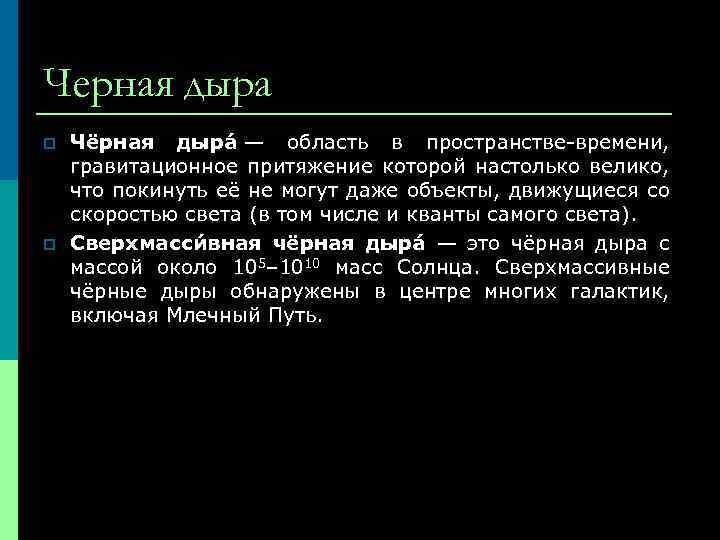 Черная дыра

Чёрная дыра́ — область в пространстве-времени, гравитационное притяжение которой настолько велико, что покинуть её не могут даже объекты, движущиеся со скоростью света (в том числе и кванты самого света).

Сверхмасси́вная чёрная дыра́ — это чёрная дыра с массой около $10^5$–$10^{10}$ масс Солнца. Сверхмассивные чёрные дыры обнаружены в центре многих галактик, включая Млечный Путь.